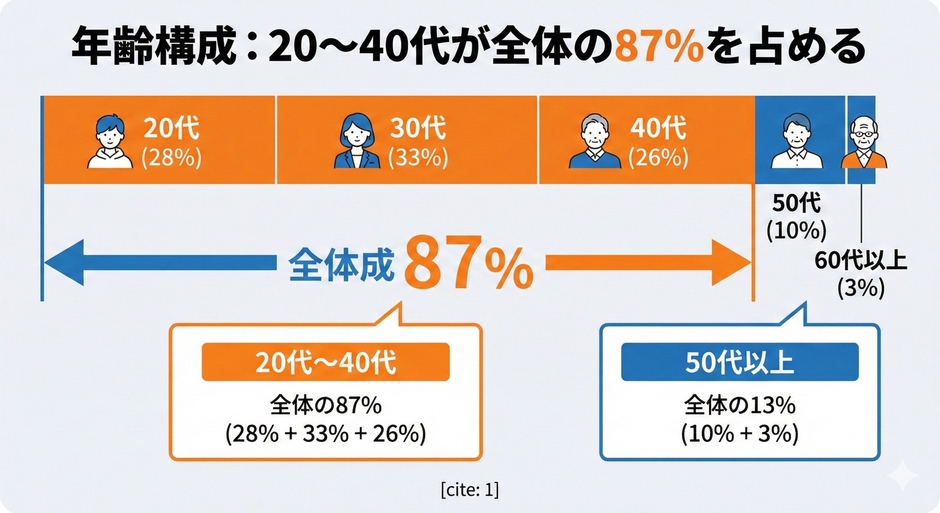 年齢構成：20〜40代が全体の87%を占める

20代
(28%)

30代
(33%)

40代
(26%)

50代
(10%)

60代以上
(3%)

全体成 87%

20代〜40代
全体の87%
(28% + 33% + 26%)

50代以上
全体の13%
(10% + 3%)

[cite: 1]